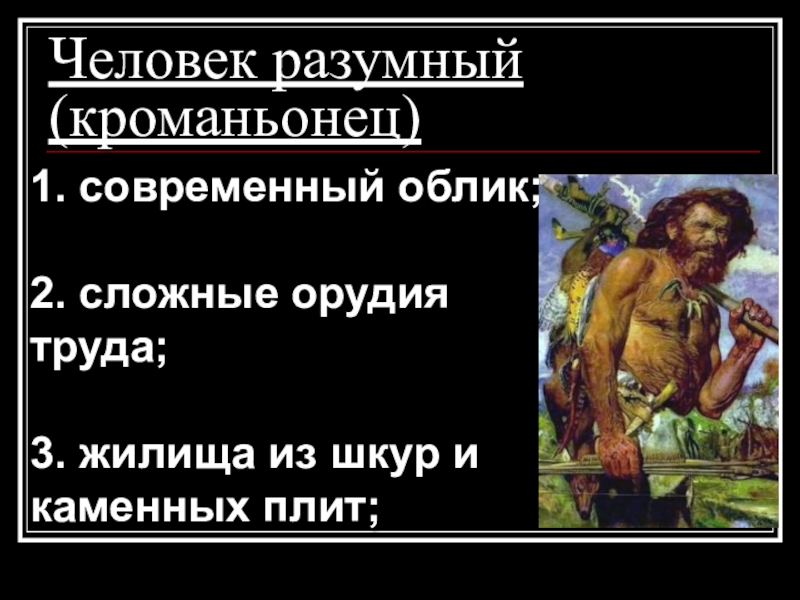 Человек разумный (кроманьонец)

1. современный облик;

2. сложные орудия труда;

3. жилища из шкур и каменных плит;